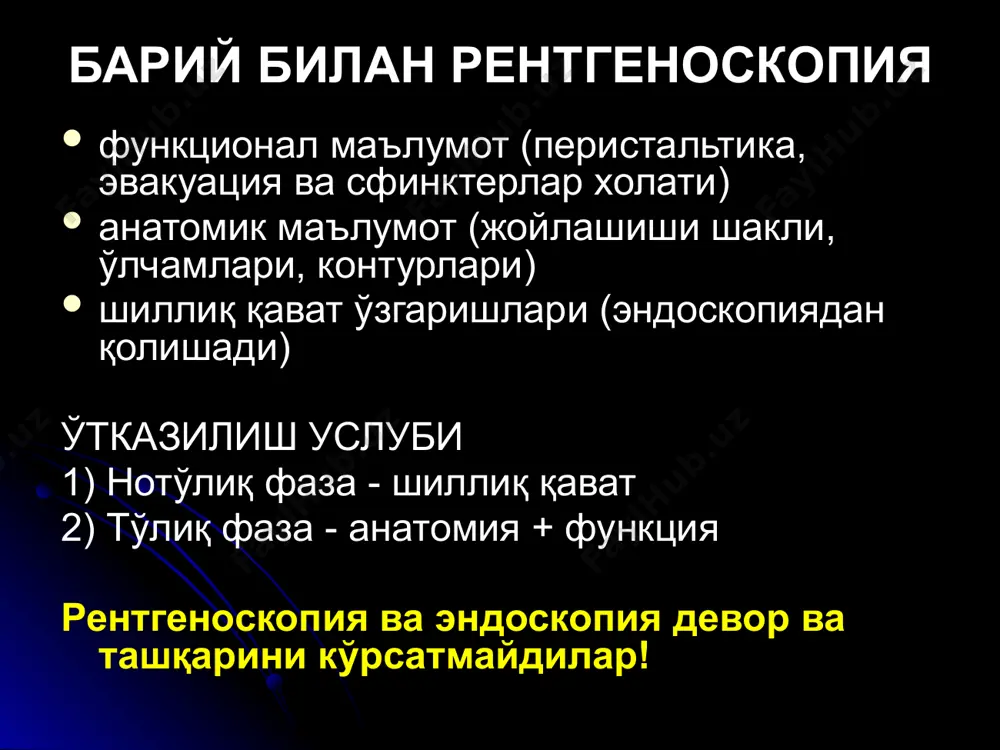 БАРИЙ БИЛАН РЕНТГЕНОСКОПИЯ

• функционал маълумот (перистальтика, эвакуация ва сфинктерлар холати)
• анатомик маълумот (жойлашиши шакли, ўлчамлари, контурлари)
• шиллиқ қават ўзгаришлари (эндоскопиядан қолишади)

ЎТКАЗИЛИШ УСЛУБИ
1) Нотўлиқ фаза - шиллиқ қават
2) Тўлиқ фаза - анатомия + функция

Рентгеноскопия ва эндоскопия девор ва ташқарини кўрсатмайдилар!

FayllHub.uz